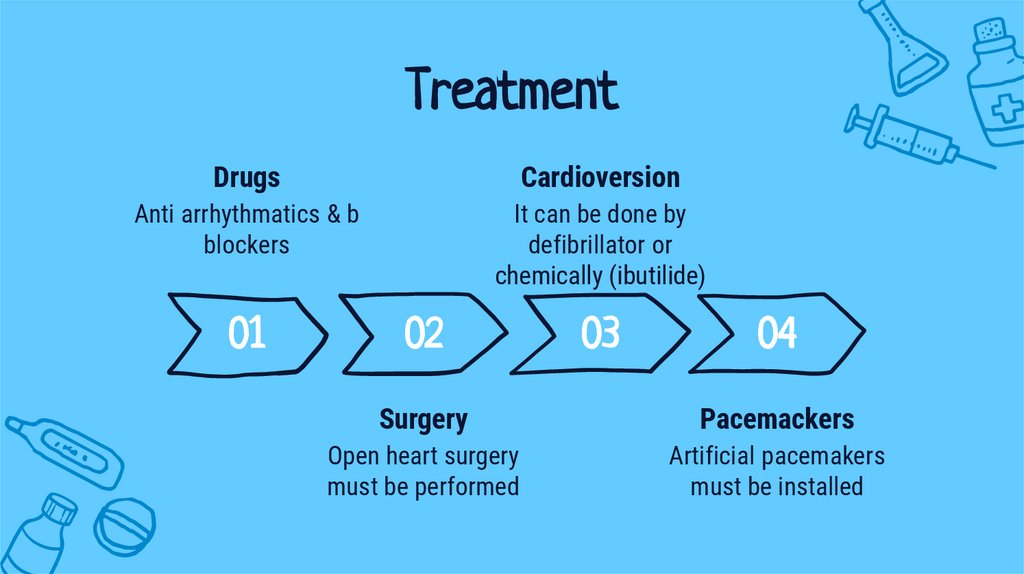 Treatment

Drugs
Anti arrhythmatics & b blockers

Cardioversion
It can be done by defibrillator or chemically (ibutilide)

01

02

03

04

Surgery
Open heart surgery must be performed

Pacemackers
Artificial pacemakers must be installed